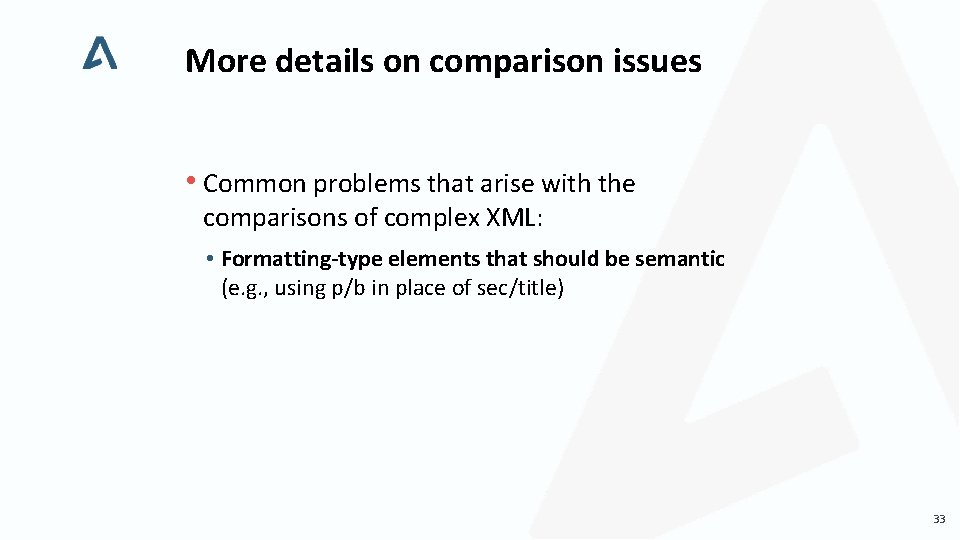 More details on comparison issues

• Common problems that arise with the comparisons of complex XML:

• Formatting-type elements that should be semantic (e.g., using p/b in place of sec/title)

33